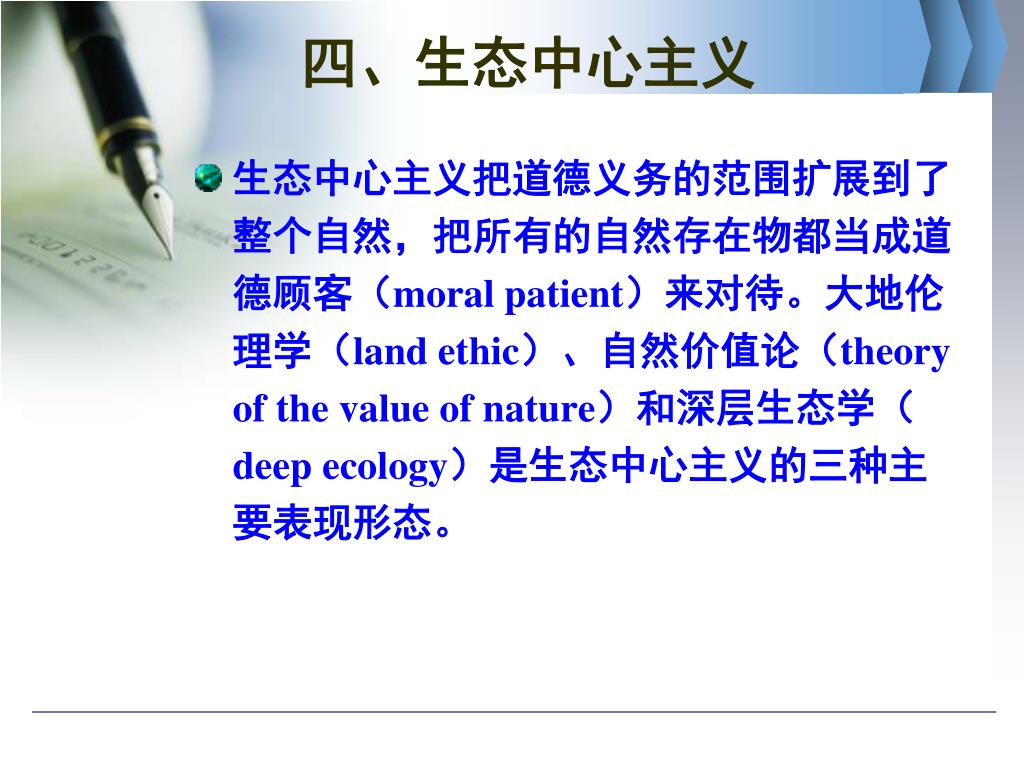 四、生态中心主义

生态中心主义把道德义务的范围扩展到了整个自然，把所有的自然存在物都当成道德顾客（moral patient）来对待。大地伦理学（land ethic）、自然价值论（theory of the value of nature）和深层生态学（deep ecology）是生态中心主义的三种主要表现形态。